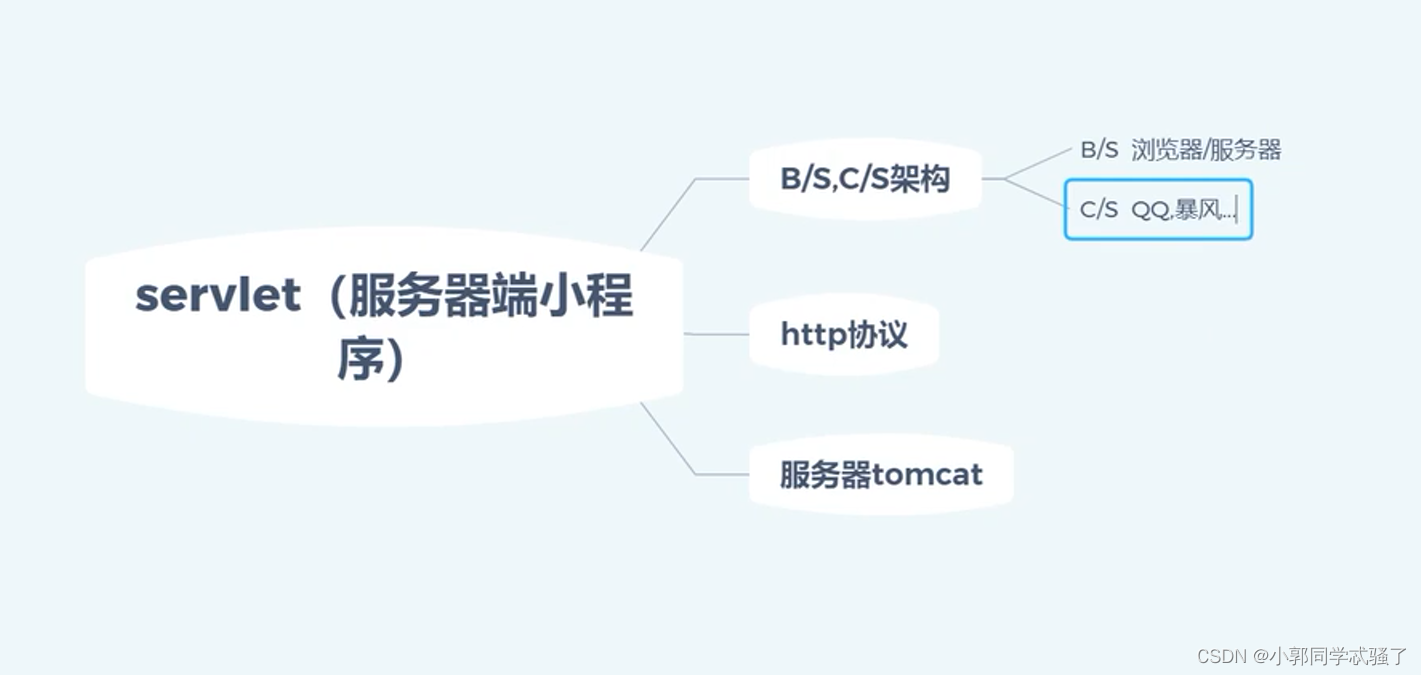 servlet（服务器端小程序）

B/S,C/S架构

B/S 浏览器/服务器

C/S QQ,暴风...

http协议

服务器tomcat

CSDN @小郭同学忒骚了